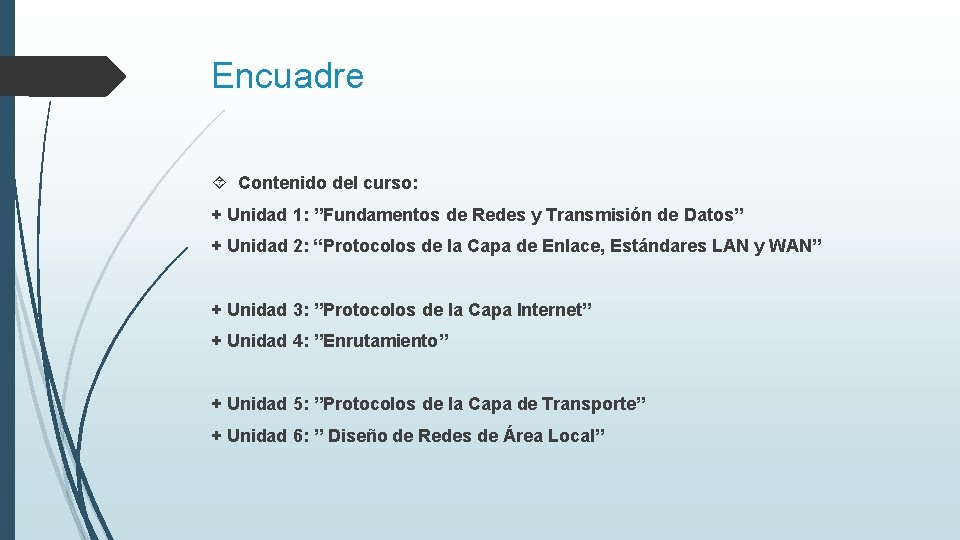 Encuadre

Contenido del curso:

+ Unidad 1: ”Fundamentos de Redes y Transmisión de Datos”

+ Unidad 2: “Protocolos de la Capa de Enlace, Estándares LAN y WAN”

+ Unidad 3: ”Protocolos de la Capa Internet”

+ Unidad 4: ”Enrutamiento”

+ Unidad 5: ”Protocolos de la Capa de Transporte”

+ Unidad 6: ” Diseño de Redes de Área Local”